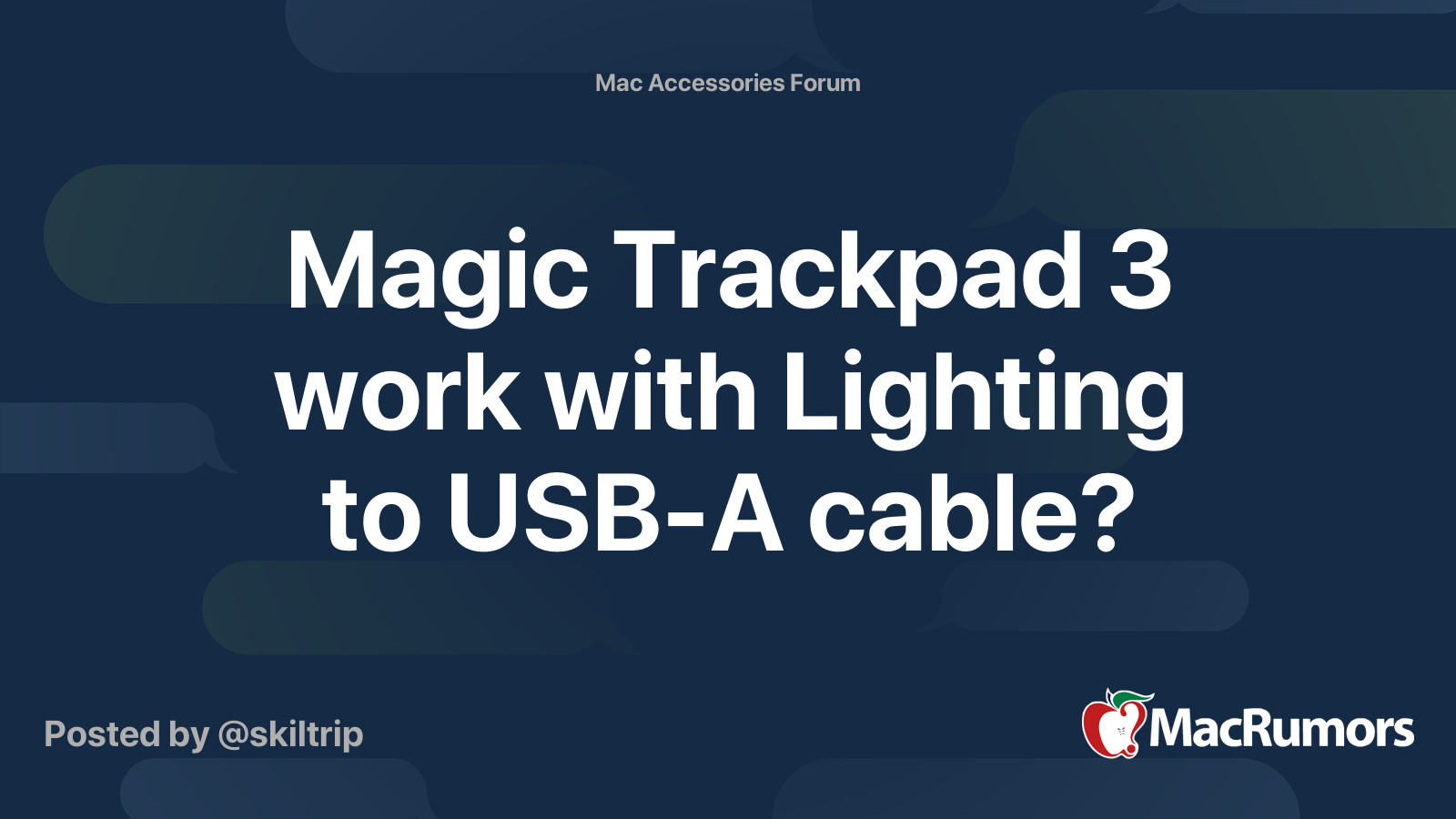 Mac Accessories Forum

Magic Trackpad 3 work with Lighting to USB-A cable?

Posted by @skiltrip

MacRumors